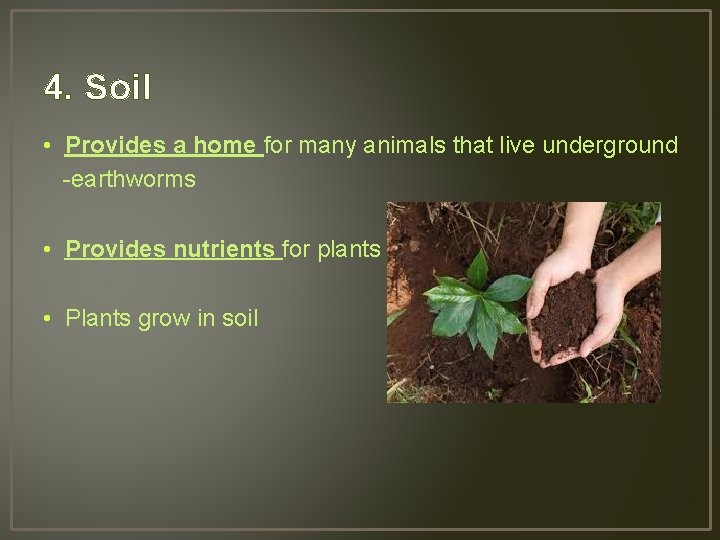 4. Soil

• Provides a home for many animals that live underground
-earthworms

• Provides nutrients for plants

• Plants grow in soil